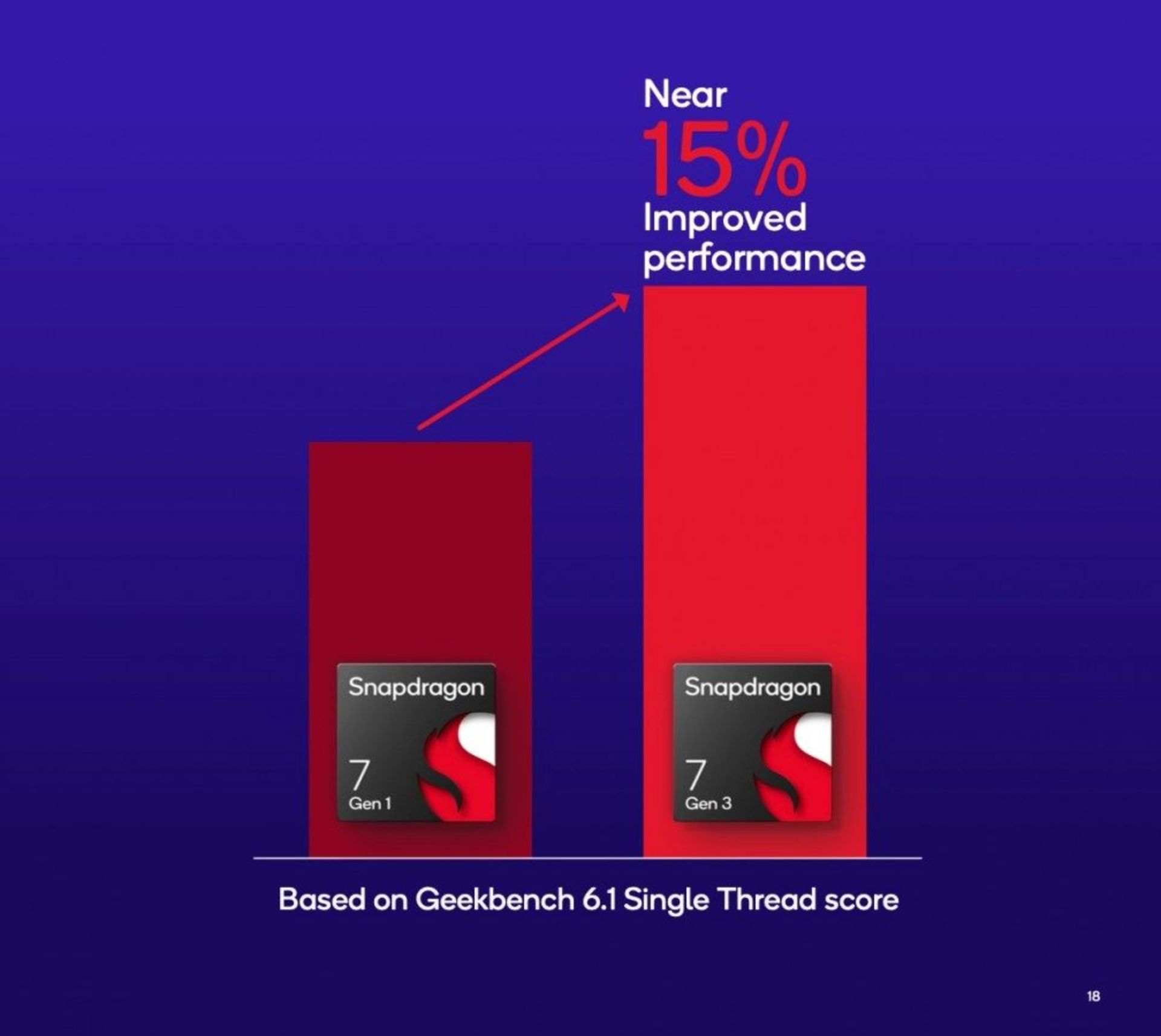 Near
15%
Improved performance

Snapdragon
7
Gen 1

Snapdragon
7
Gen 3

Based on Geekbench 6.1 Single Thread score

18